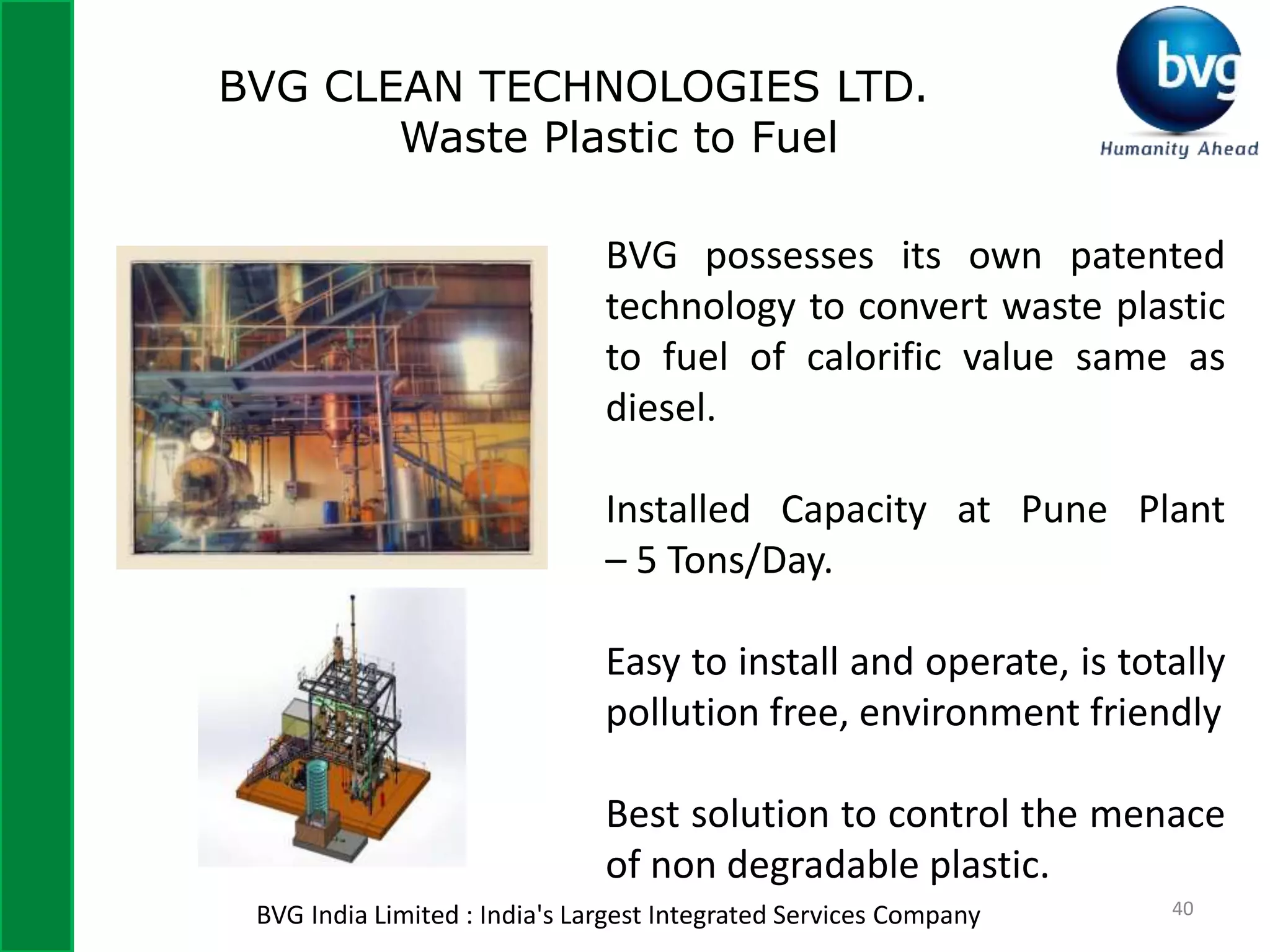 BVG CLEAN TECHNOLOGIES LTD.
Waste Plastic to Fuel

bvg
Humanity Ahead

BVG possesses its own patented technology to convert waste plastic to fuel of calorific value same as diesel.

Installed Capacity at Pune Plant – 5 Tons/Day.

Easy to install and operate, is totally pollution free, environment friendly

Best solution to control the menace of non degradable plastic.

BVG India Limited : India's Largest Integrated Services Company

40